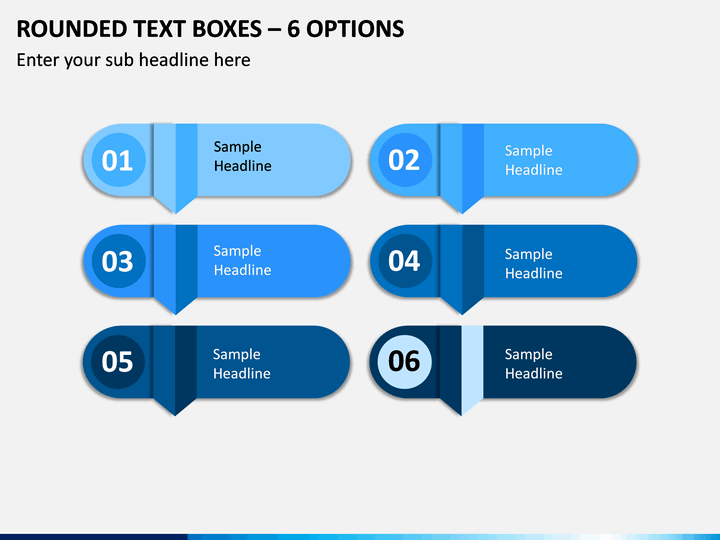 ROUNDED TEXT BOXES – 6 OPTIONS

Enter your sub headline here

01 Sample Headline

02 Sample Headline

03 Sample Headline

04 Sample Headline

05 Sample Headline

06 Sample Headline